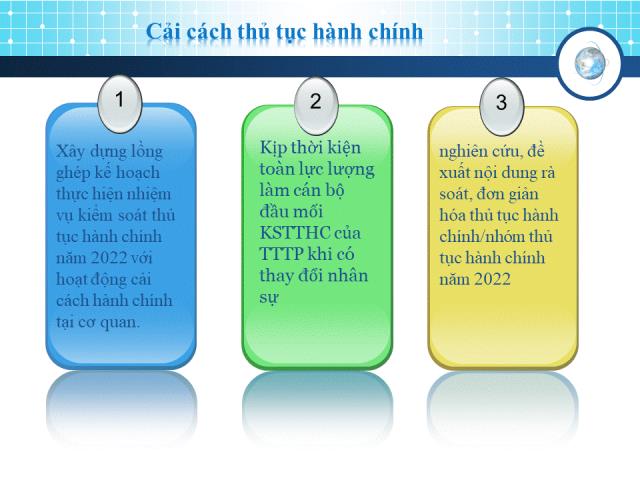 Cải cách thủ tục hành chính

1

Xây dựng lồng ghép kế hoạch thực hiện nhiệm vụ kiểm soát thủ tục hành chính năm 2022 với hoạt động cải cách hành chính tại cơ quan.

2

Kịp thời kiện toàn lực lượng làm cán bộ đầu mối KSTTHC của TTTP khi có thay đổi nhân sự

3

nghiên cứu, đề xuất nội dung rà soát, đơn giản hóa thủ tục hành chính/nhóm thủ tục hành chính năm 2022